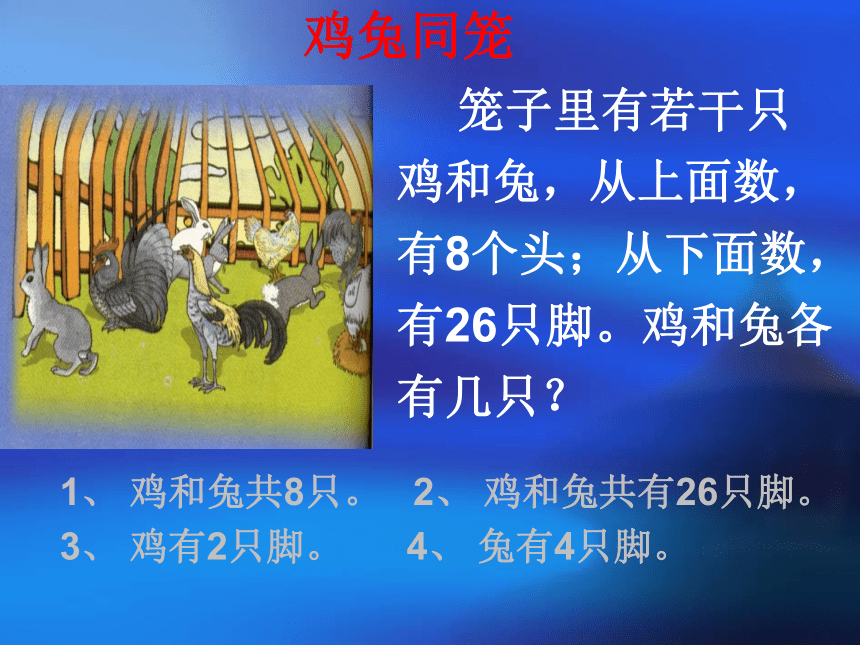 鸡兔同笼

笼子里有若干只鸡和兔，从上面数，有8个头；从下面数，有26只脚。鸡和兔各有几只？

1、 鸡和兔共8只。 2、 鸡和兔共有26只脚。
3、 鸡有2只脚。 4、 兔有4只脚。